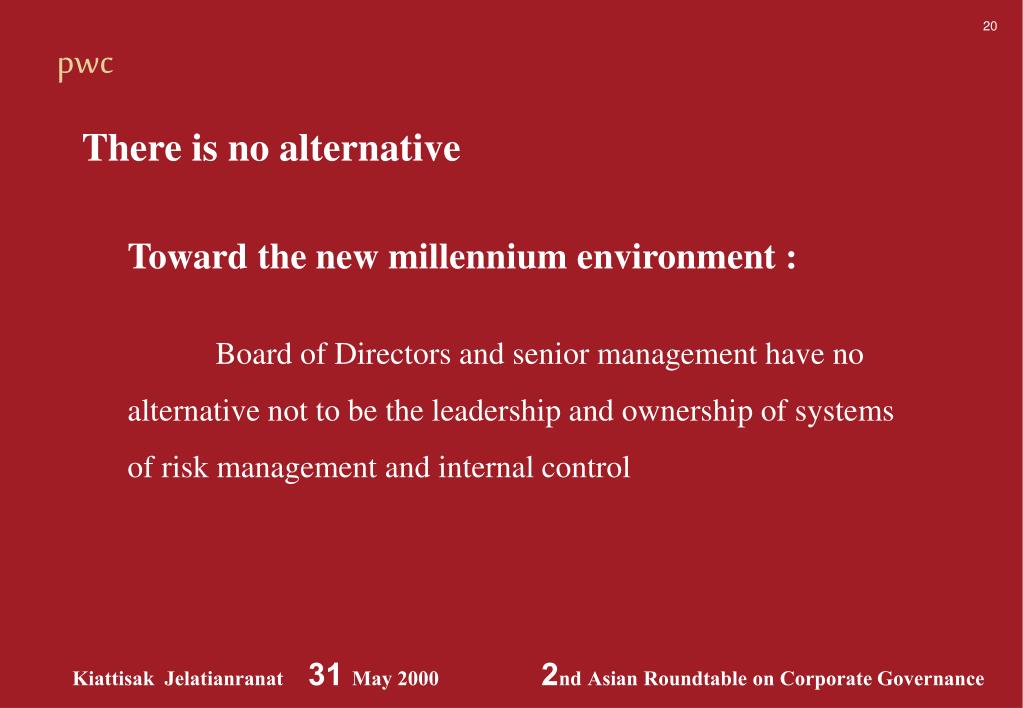 20

pwc

There is no alternative

Toward the new millennium environment :

Board of Directors and senior management have no alternative not to be the leadership and ownership of systems of risk management and internal control

Kiattisak Jelatianranat 31 May 2000 2nd Asian Roundtable on Corporate Governance